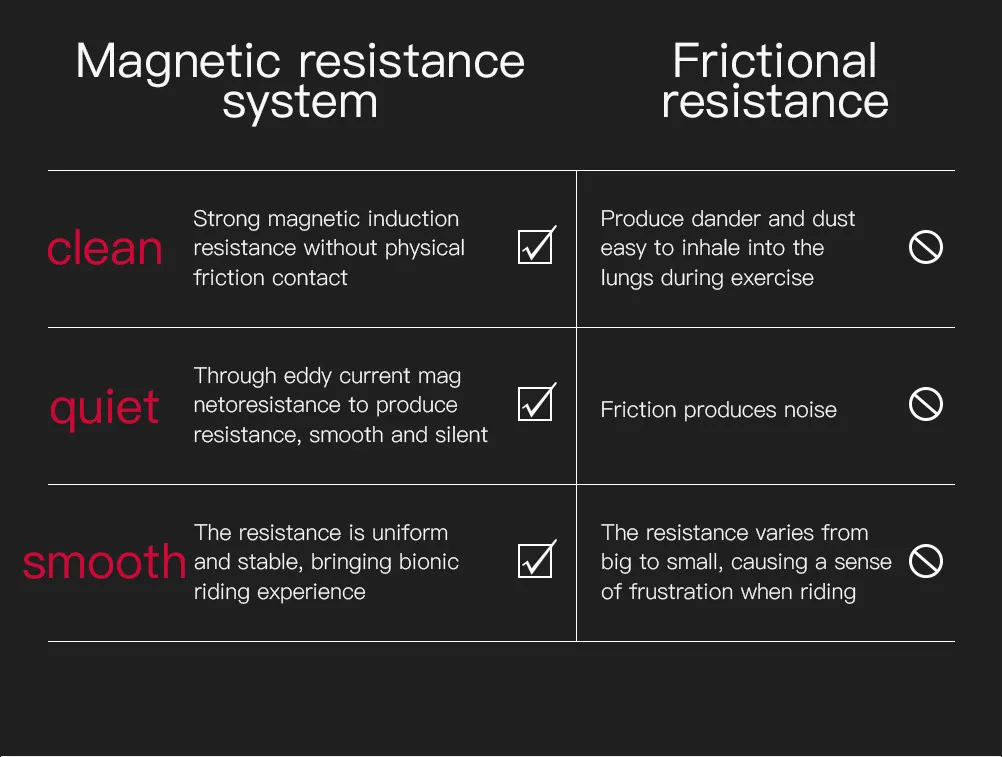 | | Magnetic resistance system | Frictional resistance |
|---|---|---|
| clean | Strong magnetic induction resistance without physical friction contact | Produce dander and dust easy to inhale into the lungs during exercise |
| quiet | Through eddy current mag netoresistance to produce resistance, smooth and silent | Friction produces noise |
| smooth | The resistance is uniform and stable, bringing bionic riding experience | The resistance varies from big to small, causing a sense of frustration when riding |